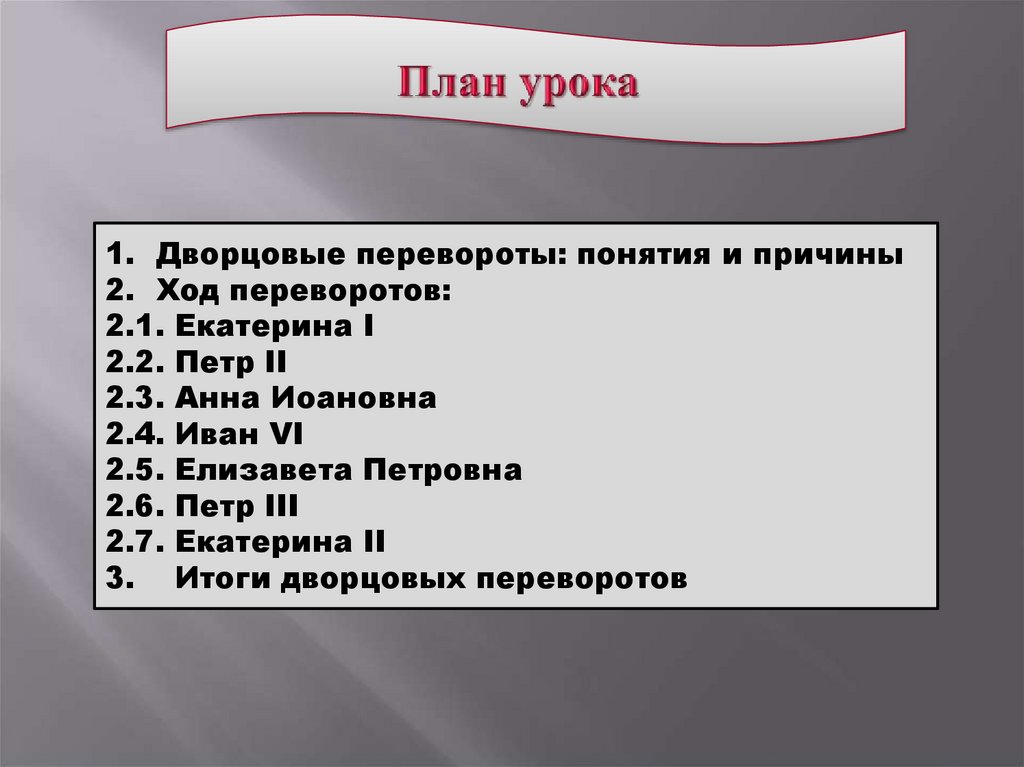 План урока

1. Дворцовые перевороты: понятия и причины
2. Ход переворотов:
2.1. Екатерина I
2.2. Петр II
2.3. Анна Иоановна
2.4. Иван VI
2.5. Елизавета Петровна
2.6. Петр III
2.7. Екатерина II
3. Итоги дворцовых переворотов